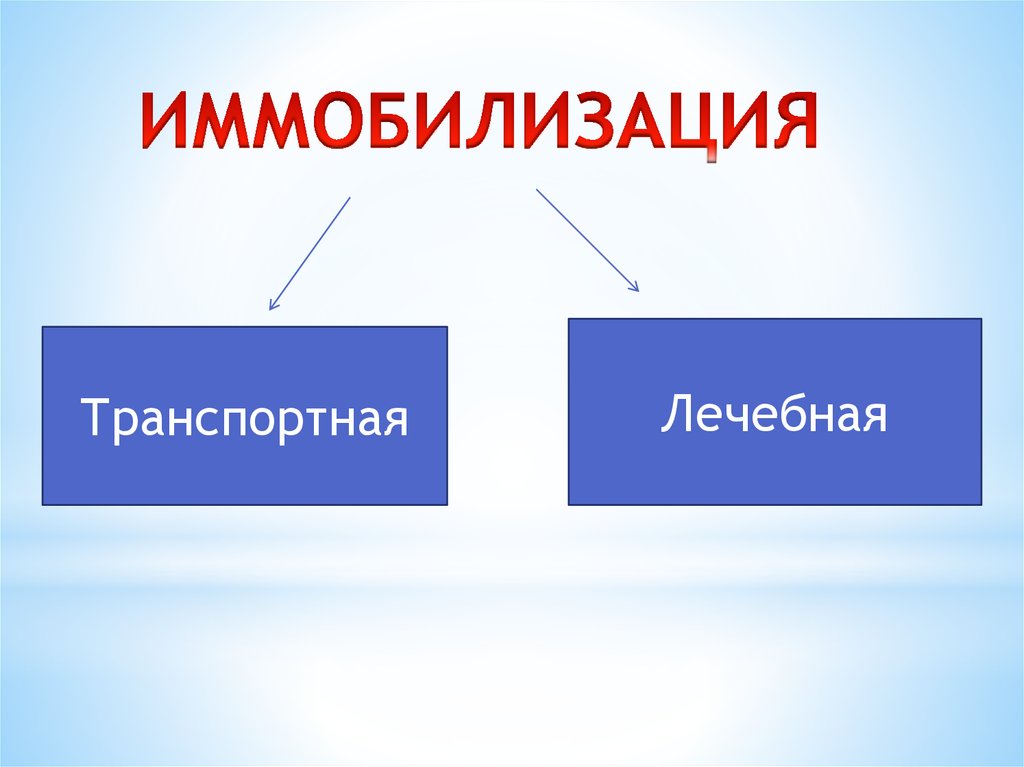 ИММОБИЛИЗАЦИЯ

Транспортная

Лечебная